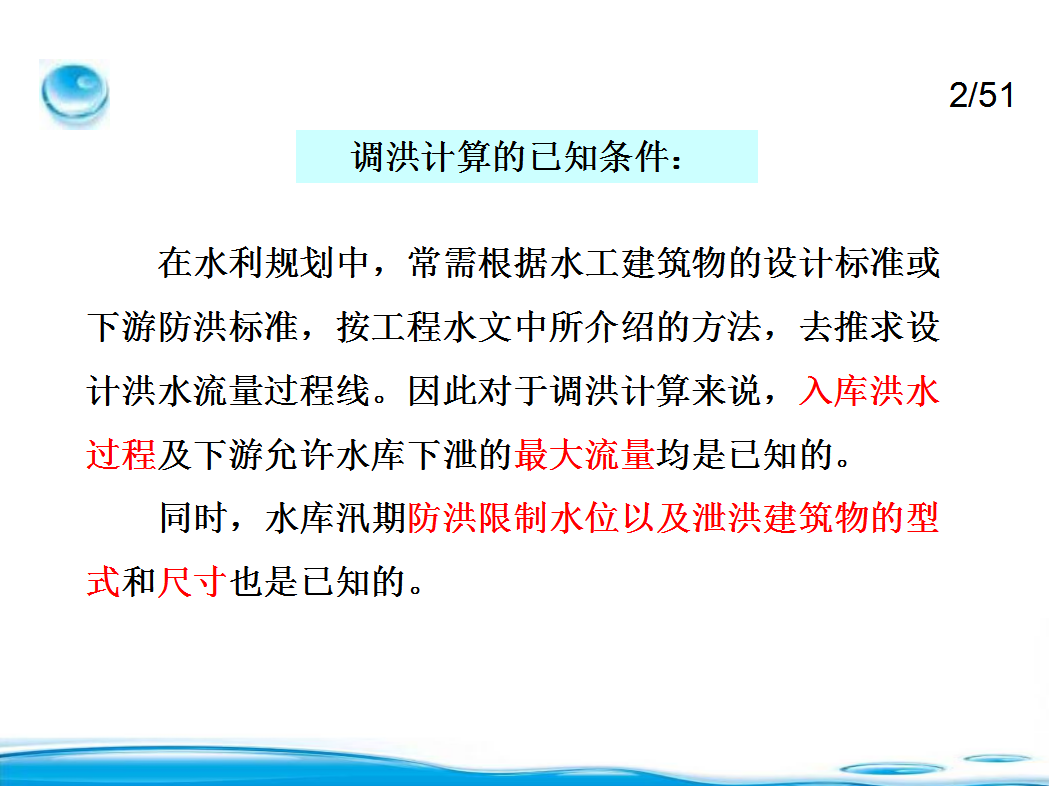 2/51

调洪计算的已知条件：

在水利规划中，常需根据水工建筑物的设计标准或下游防洪标准，按工程水文中所介绍的方法，去推求设计洪水流量过程线。因此对于调洪计算来说，入库洪水过程及下游允许水库下泄的最大流量均是已知的。

同时，水库汛期防洪限制水位以及泄洪建筑物的型式和尺寸也是已知的。